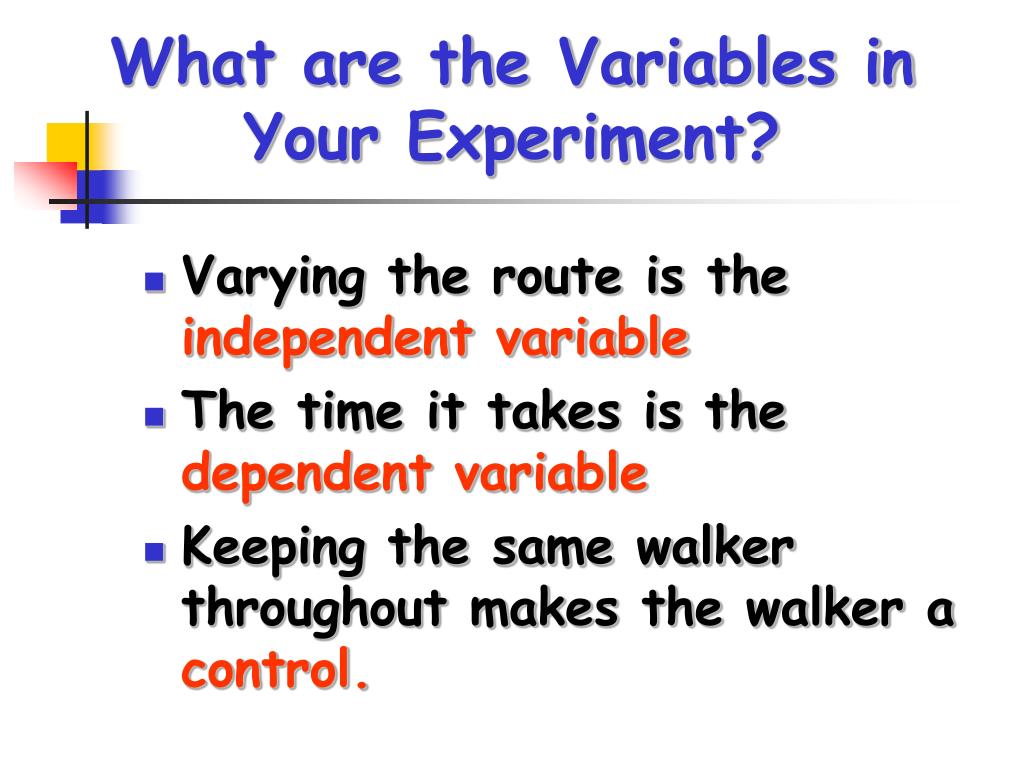 What are the Variables in Your Experiment?

- Varying the route is the independent variable
- The time it takes is the dependent variable
- Keeping the same walker throughout makes the walker a control.